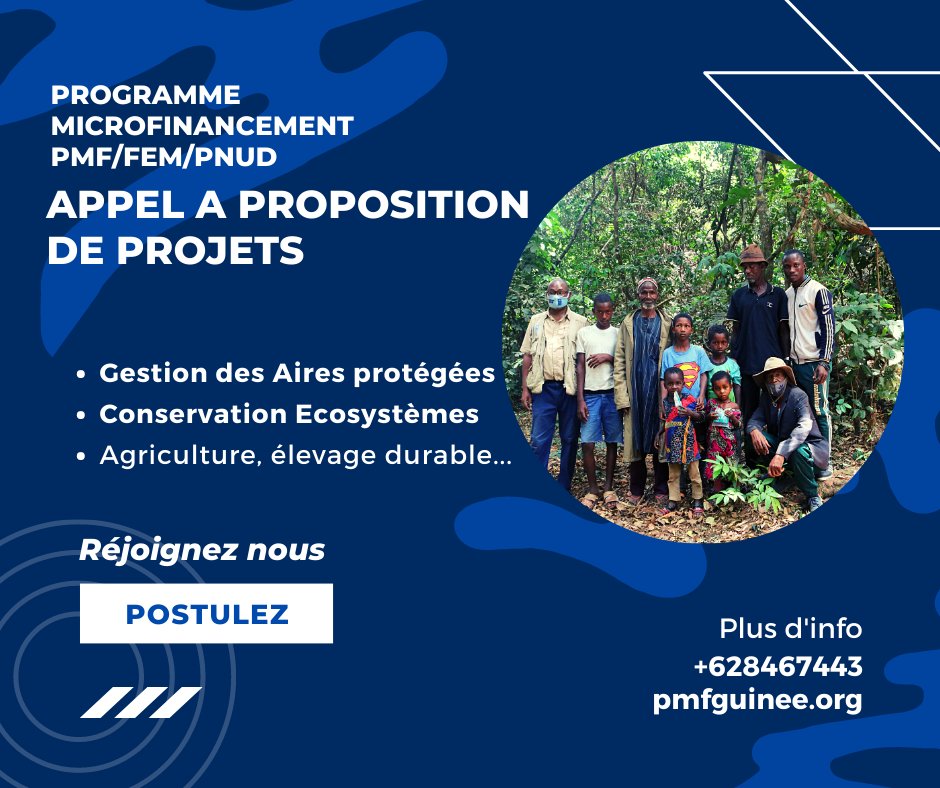 PROGRAMME MICROFINANCEMENT PMF/FEM/PNUD

APPEL A PROPOSITION DE PROJETS

• Gestion des Aires protégées
• Conservation Ecosystèmes
• Agriculture, élevage durable...

Réjoignez nous

POSTULEZ

Plus d'info
+628467443
pmfguinee.org